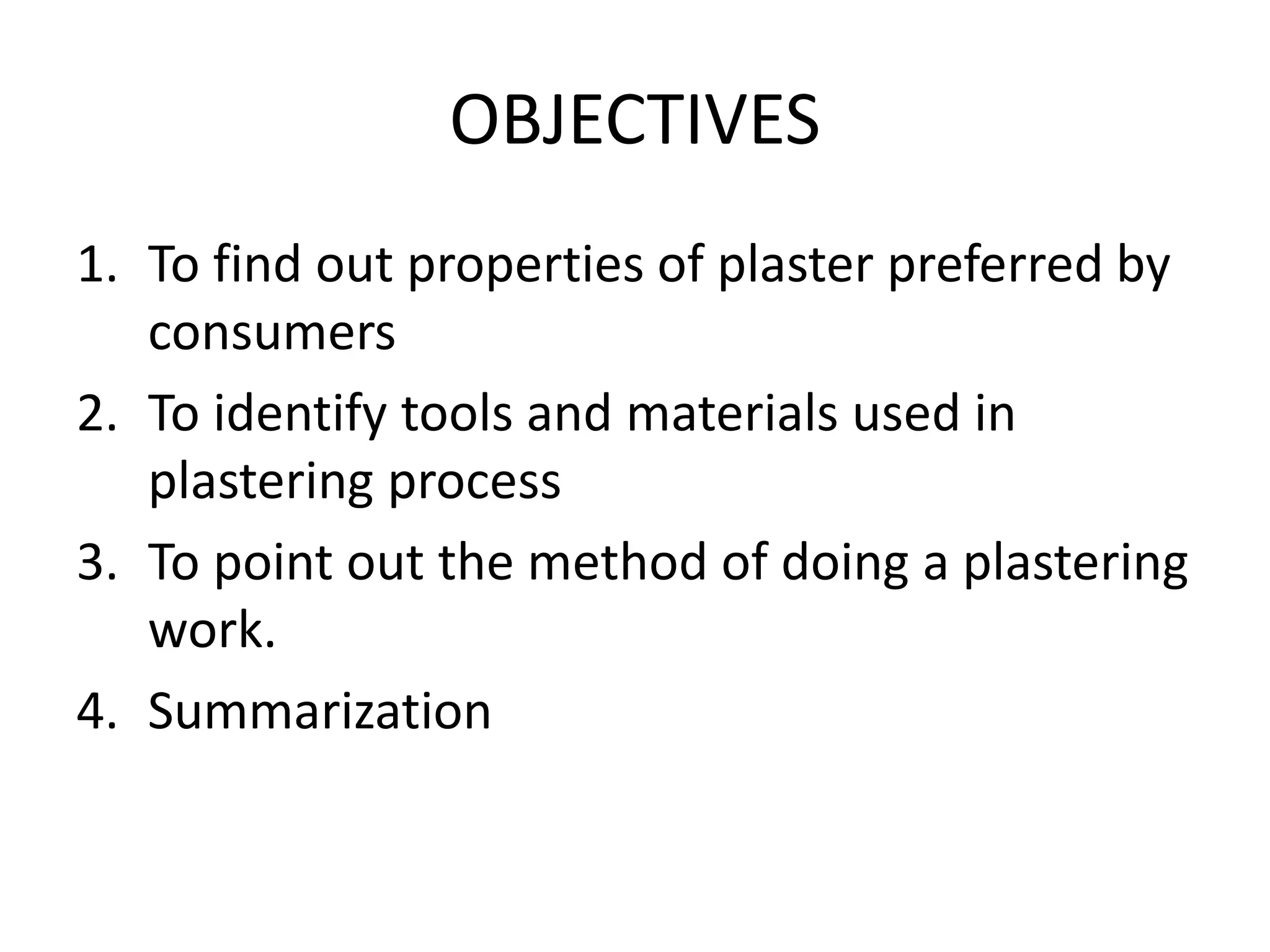 OBJECTIVES

1. To find out properties of plaster preferred by consumers
2. To identify tools and materials used in plastering process
3. To point out the method of doing a plastering work.
4. Summarization